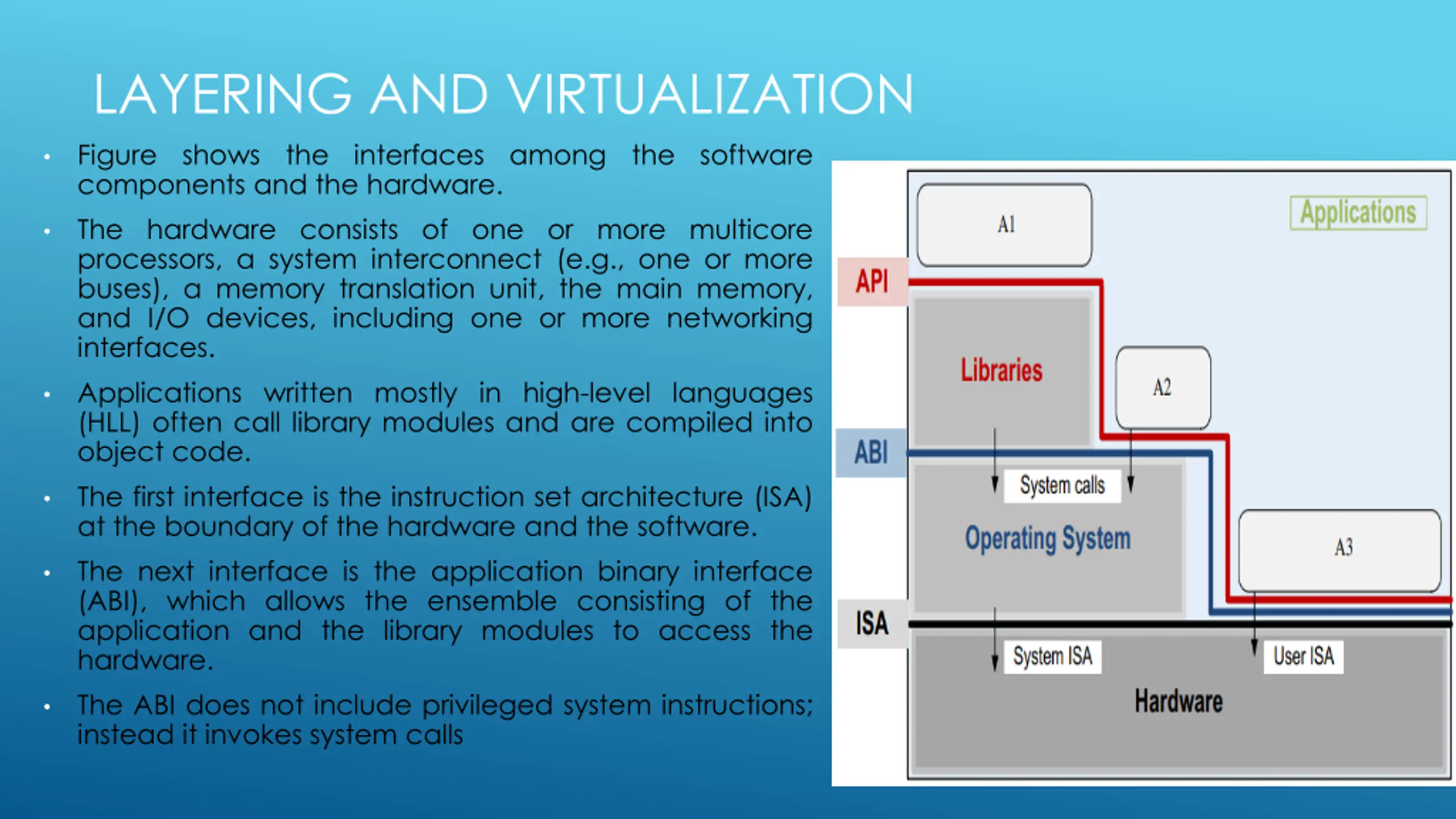 LAYERING AND VIRTUALIZATION

• Figure shows the interfaces among the software components and the hardware.

• The hardware consists of one or more multicore processors, a system interconnect (e.g., one or more buses), a memory translation unit, the main memory, and I/O devices, including one or more networking interfaces.

• Applications written mostly in high-level languages (HLL) often call library modules and are compiled into object code.

• The first interface is the instruction set architecture (ISA) at the boundary of the hardware and the software.

• The next interface is the application binary interface (ABI), which allows the ensemble consisting of the application and the library modules to access the hardware.

• The ABI does not include privileged system instructions; instead it invokes system calls

A1

Applications

API

Libraries

A2

ABI

System calls

Operating System

A3

ISA

System ISA

User ISA

Hardware